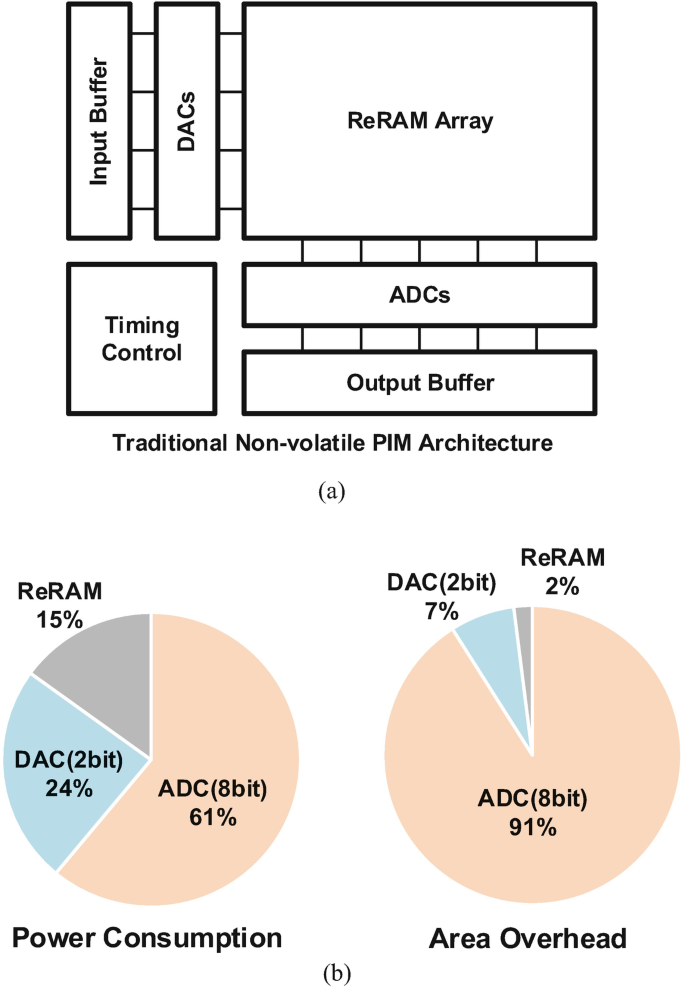 Input Buffer

DACs

ReRAM Array

Timing Control

ADCs

Output Buffer

Traditional Non-volatile PIM Architecture

(a)

ReRAM 15%

DAC(2bit) 24%

ADC(8bit) 61%

Power Consumption

DAC(2bit) 7%

ReRAM 2%

ADC(8bit) 91%

Area Overhead

(b)